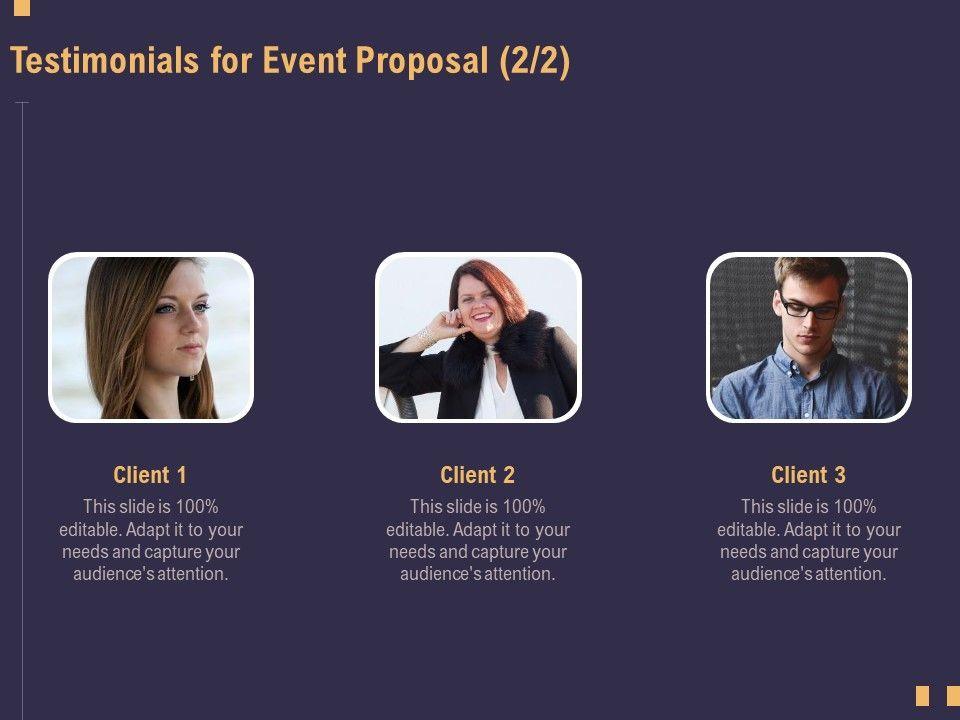 Testimonials for Event Proposal (2/2)

Client 1
This slide is 100% editable. Adapt it to your needs and capture your audience's attention.

Client 2
This slide is 100% editable. Adapt it to your needs and capture your audience's attention.

Client 3
This slide is 100% editable. Adapt it to your needs and capture your audience's attention.